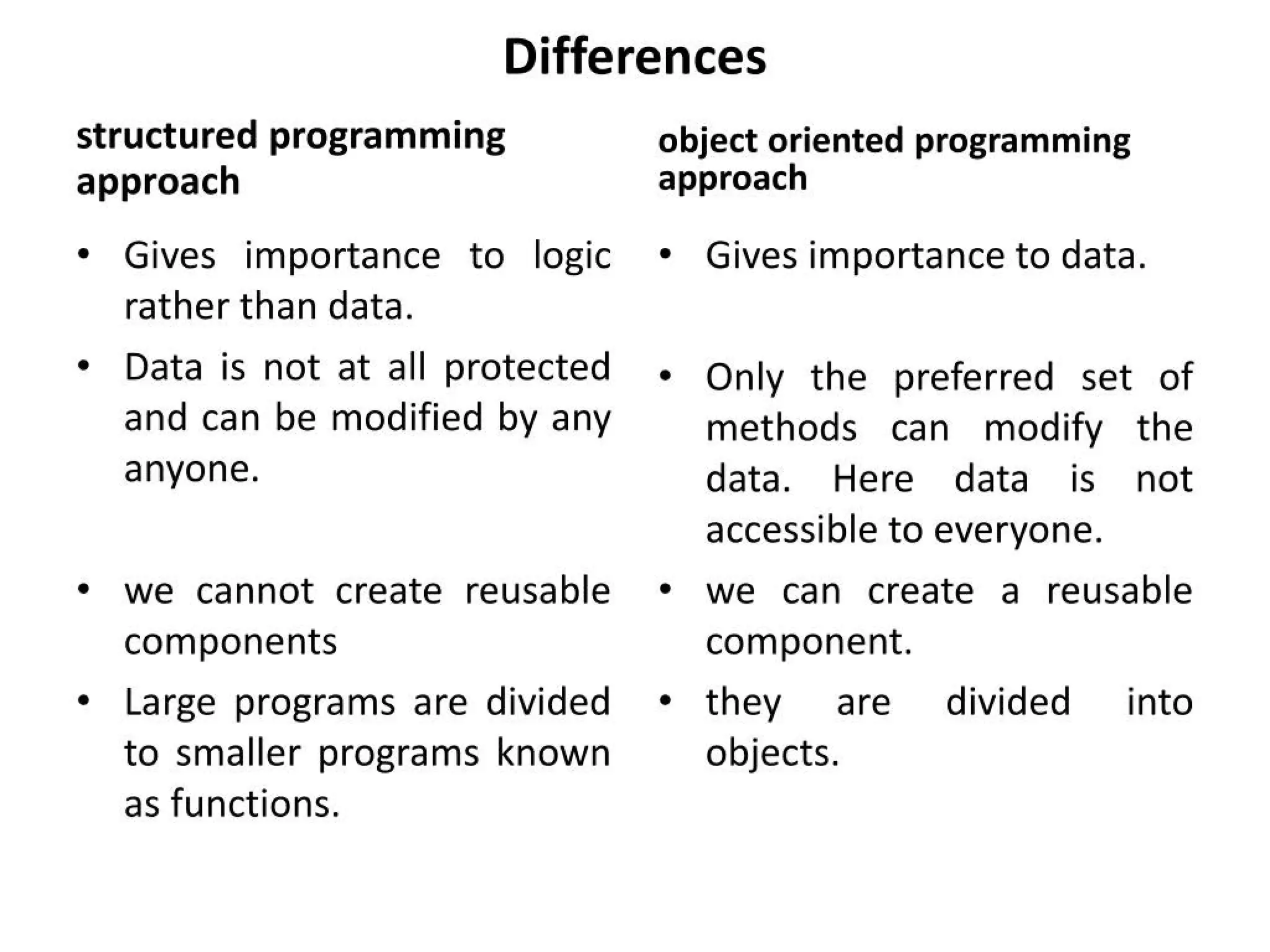 Differences

structured programming approach

• Gives importance to logic rather than data.

• Data is not at all protected and can be modified by any anyone.

• we cannot create reusable components

• Large programs are divided to smaller programs known as functions.

object oriented programming approach

• Gives importance to data.

• Only the preferred set of methods can modify the data. Here data is not accessible to everyone.

• we can create a reusable component.

• they are divided into objects.